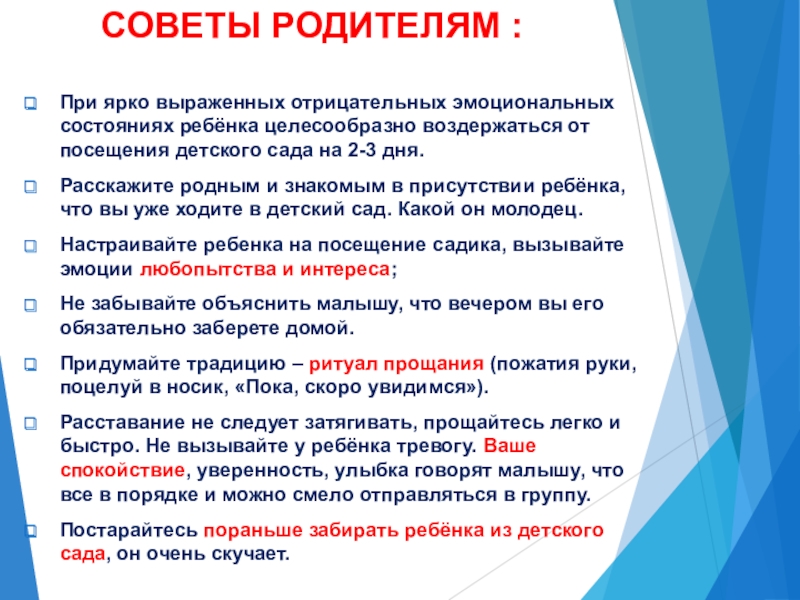 СОВЕТЫ РОДИТЕЛЯМ :

При ярко выраженных отрицательных эмоциональных состояниях ребёнка целесообразно воздержаться от посещения детского сада на 2-3 дня.

Расскажите родным и знакомым в присутствии ребёнка, что вы уже ходите в детский сад. Какой он молодец.

Настраивайте ребенка на посещение садика, вызывайте эмоции любопытства и интереса;

Не забывайте объяснить малышу, что вечером вы его обязательно заберете домой.

Придумайте традицию – ритуал прощания (пожатия руки, поцелуй в носик, «Пока, скоро увидимся»).

Расставание не следует затягивать, прощайтесь легко и быстро. Не вызывайте у ребёнка тревогу. Ваше спокойствие, уверенность, улыбка говорят малышу, что все в порядке и можно смело отправляться в группу.

Постарайтесь пораньше забирать ребёнка из детского сада, он очень скучает.